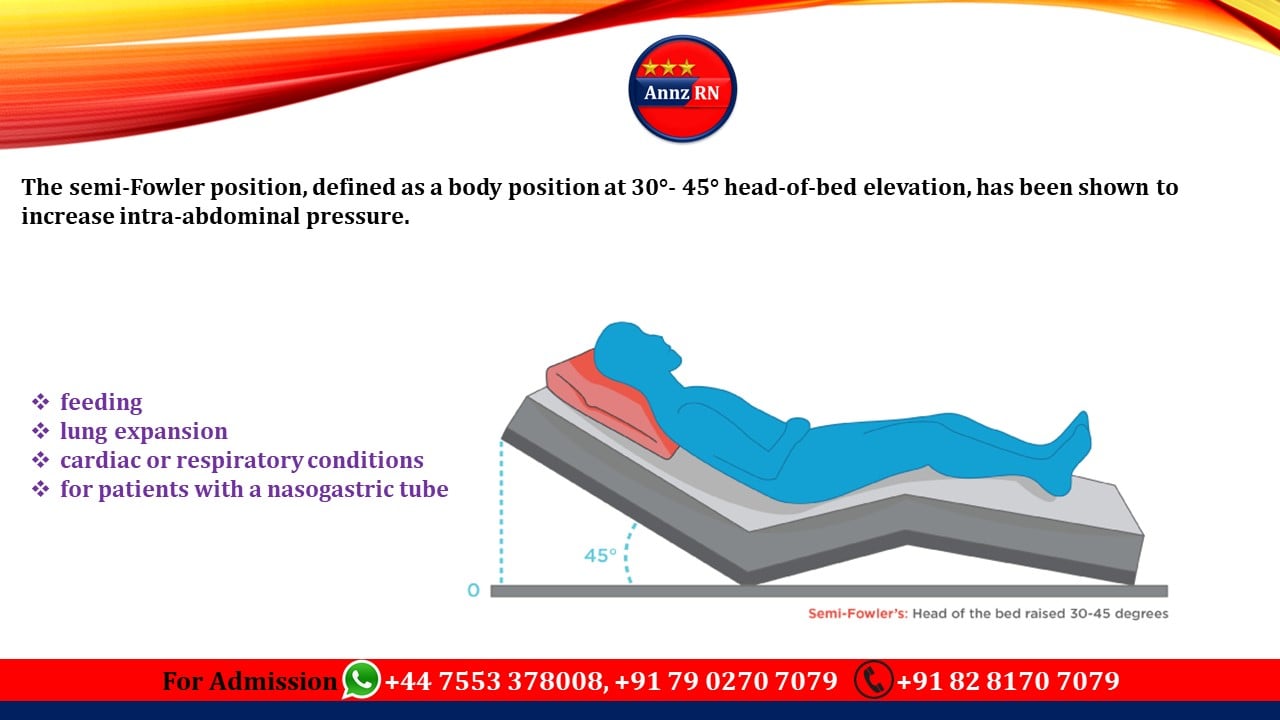 Annz RN

The semi-Fowler position, defined as a body position at 30°- 45° head-of-bed elevation, has been shown to increase intra-abdominal pressure.

❖ feeding
❖ lung expansion
❖ cardiac or respiratory conditions
❖ for patients with a nasogastric tube

45°
0
Semi-Fowler's: Head of the bed raised 30-45 degrees

For Admission +44 7553 378008, +91 79 0270 7079 +91 82 8170 7079